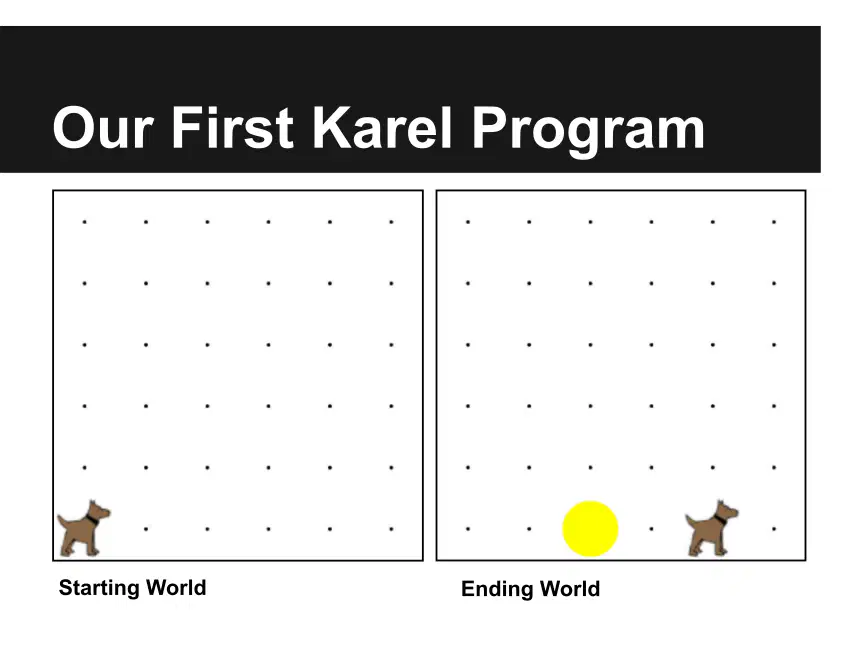 Our First Karel Program

Starting World

Ending World